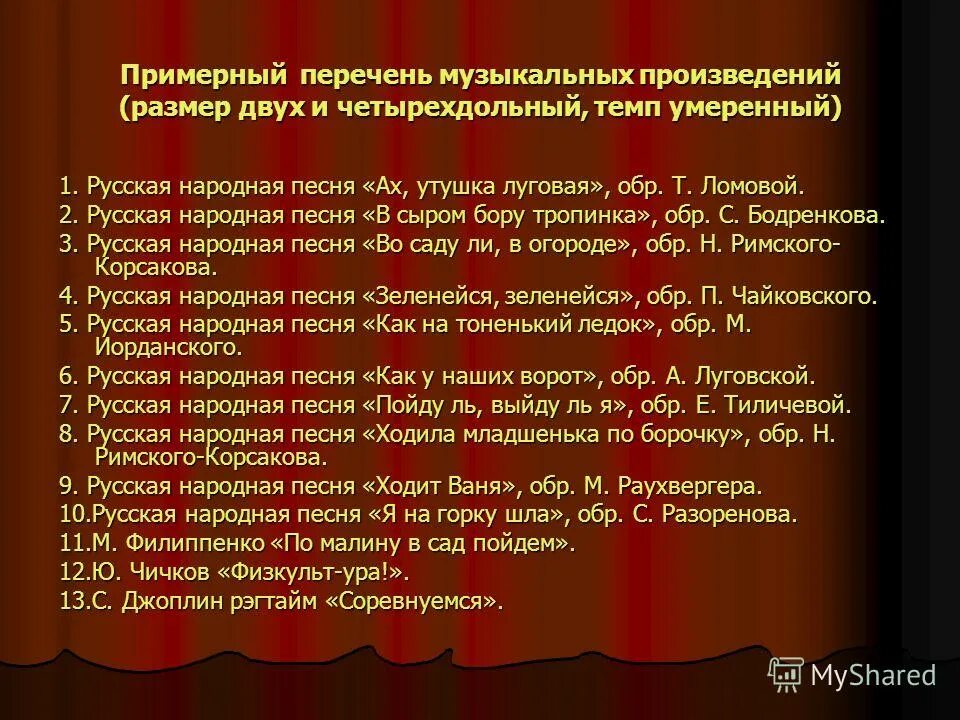 Примерный перечень музыкальных произведений (размер двух и четырехдольный, темп умеренный)

1. Русская народная песня «Ах, утушка луговая», обр. Т. Ломовой.
2. Русская народная песня «В сыром бору тропинка», обр. С. Бодренкова.
3. Русская народная песня «Во саду ли, в огороде», обр. Н. Римского-Корсакова.
4. Русская народная песня «Зеленейся, зеленейся», обр. П. Чайковского.
5. Русская народная песня «Как на тоненький ледок», обр. М. Иорданского.
6. Русская народная песня «Как у наших ворот», обр. А. Луговской.
7. Русская народная песня «Пойду ль, выйду ль я», обр. Е. Тиличевой.
8. Русская народная песня «Ходила младшенька по борочку», обр. Н. Римского-Корсакова.
9. Русская народная песня «Ходит Ваня», обр. М. Раухвергера.
10.Русская народная песня «Я на горку шла», обр. С. Разоренова.
11.М. Филиппенко «По малину в сад пойдем».
12.Ю. Чичков «Физкульт-ура!».
13.С. Джоплин рэгтайм «Соревнуемся».

MyShared